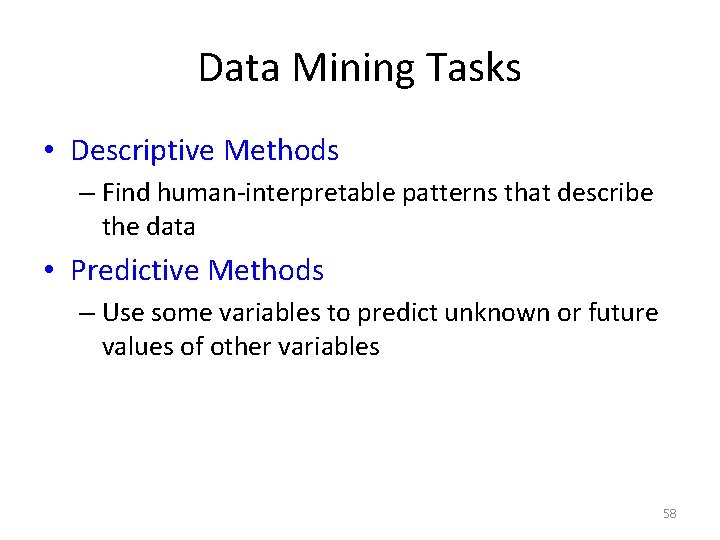 Data Mining Tasks

• Descriptive Methods

– Find human-interpretable patterns that describe the data

• Predictive Methods

– Use some variables to predict unknown or future values of other variables

58